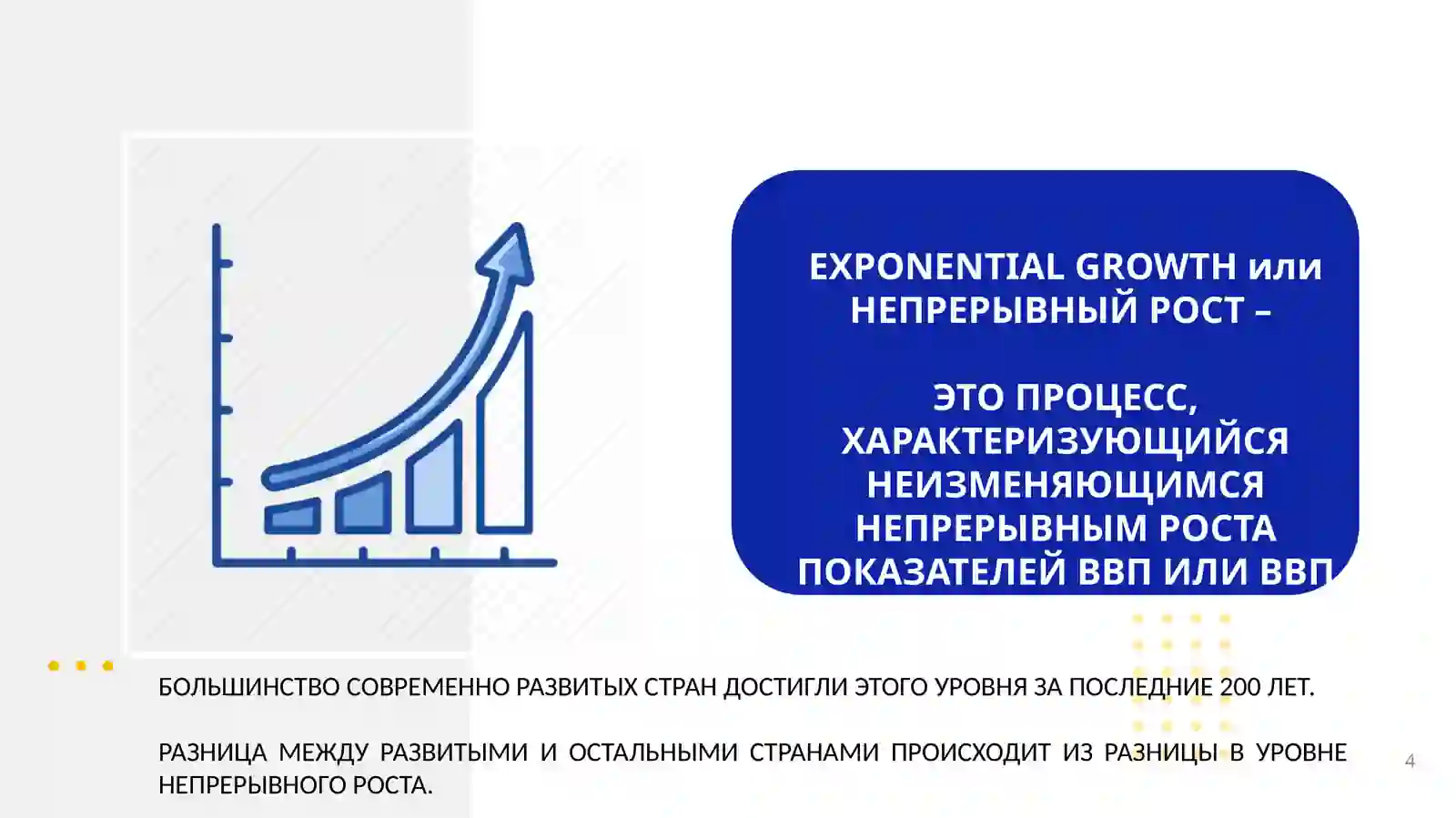 EXPONENTIAL GROWTH или НЕПРЕРЫВНЫЙ РОСТ –

ЭТО ПРОЦЕСС, ХАРАКТЕРИЗУЮЩИЙСЯ НЕИЗМЕНЯЮЩИМСЯ НЕПРЕРЫВНЫМ РОСТА ПОКАЗАТЕЛЕЙ ВВП ИЛИ ВВП

БОЛЬШИНСТВО СОВРЕМЕННО РАЗВИТЫХ СТРАН ДОСТИГЛИ ЭТОГО УРОВНЯ ЗА ПОСЛЕДНИЕ 200 ЛЕТ.

РАЗНИЦА МЕЖДУ РАЗВИТЫМИ И ОСТАЛЬНЫМИ СТРАНАМИ ПРОИСХОДИТ ИЗ РАЗНИЦЫ В УРОВНЕ НЕПРЕРЫВНОГО РОСТА.

4